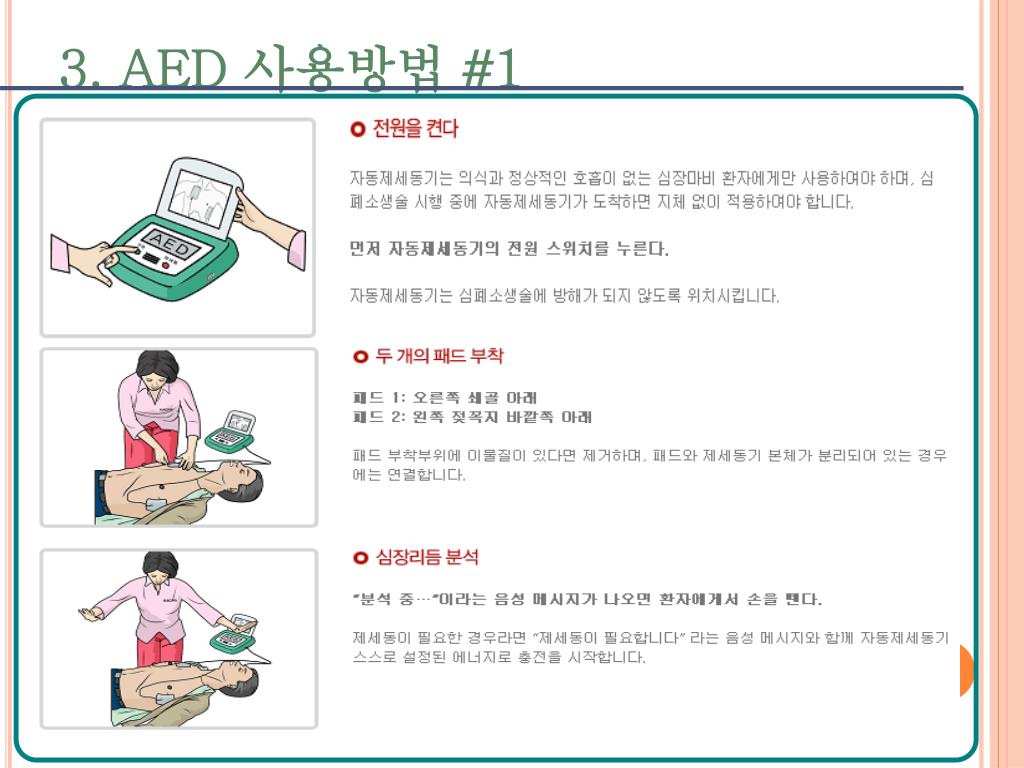 3. AED 사용방법 #1

AED

전원을 켠다

자동제세동기는 의식과 정상적인 호흡이 없는 심장마비 환자에게만 사용하여야 하며, 심폐소생술 시행 중에 자동제세동기가 도착하면 지체 없이 적용하여야 합니다.

먼저 자동제세동기의 전원 스위치를 누른다.

자동제세동기는 심폐소생술에 방해가 되지 않도록 위치시킵니다.

두 개의 패드 부착

패드 1: 오른쪽 쇄골 아래
패드 2: 왼쪽 젖꼭지 바깥쪽 아래

패드 부착부위에 이물질이 있다면 제거하며, 패드와 제세동기 본체가 분리되어 있는 경우에는 연결합니다.

심장리듬 분석

"분석 중…"이라는 음성 메시지가 나오면 환자에게서 손을 뗀다.

제세동이 필요한 경우라면 "제세동이 필요합니다" 라는 음성 메시지와 함께 자동제세동기 스스로 설정된 에너지로 충전을 시작합니다.